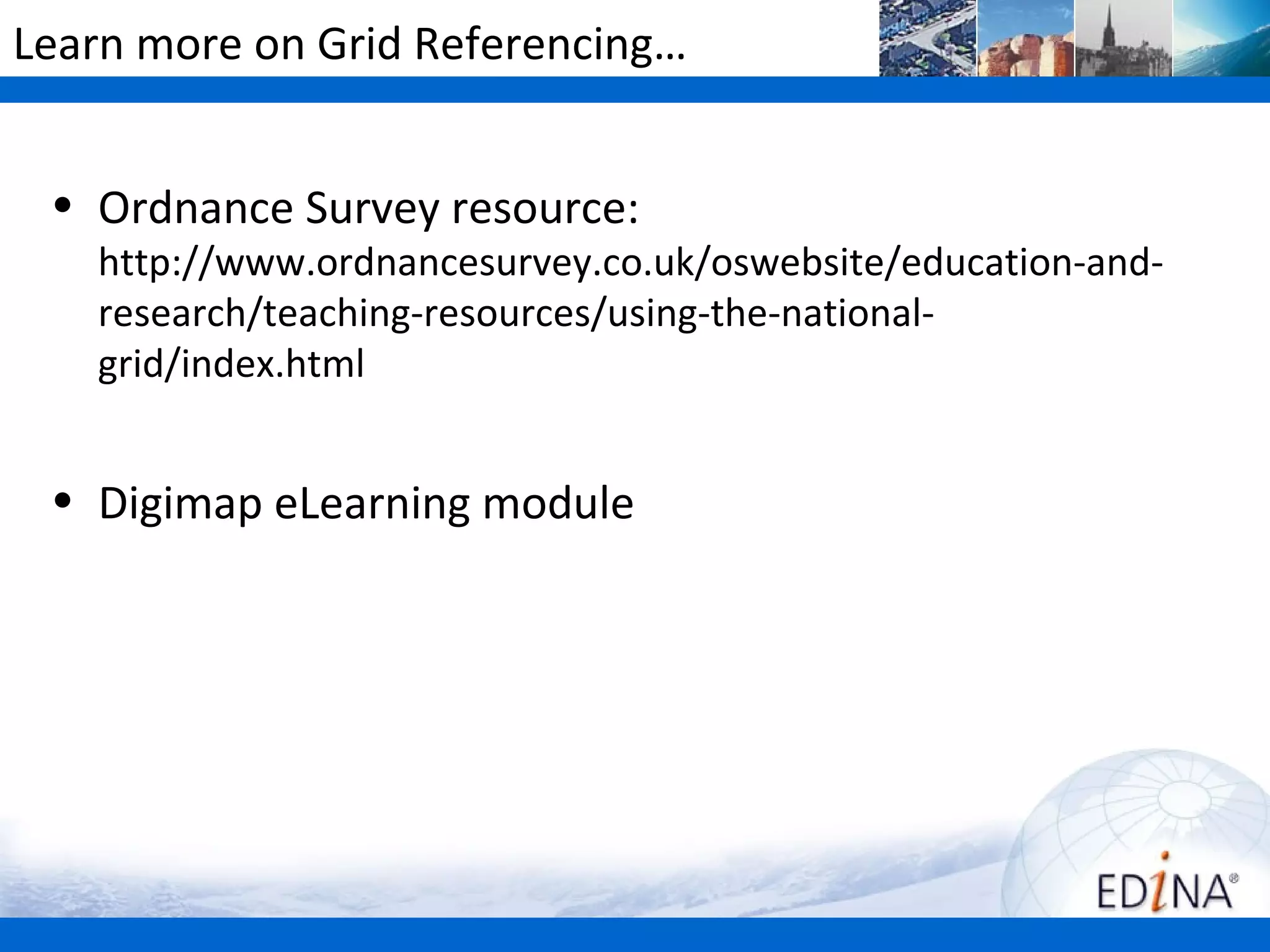 Learn more on Grid Referencing…

• Ordnance Survey resource: http://www.ordnancesurvey.co.uk/oswebsite/education-and-research/teaching-resources/using-the-national-grid/index.html

• Digimap eLearning module

EDiNA®